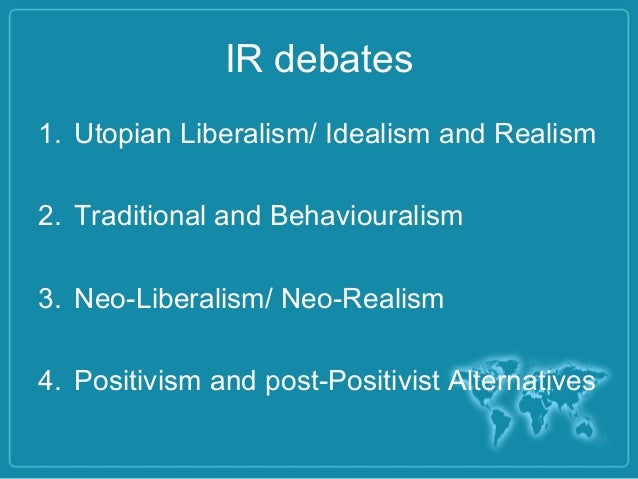 IR debates

1. Utopian Liberalism/ Idealism and Realism

2. Traditional and Behaviouralism

3. Neo-Liberalism/ Neo-Realism

4. Positivism and post-Positivist Alternatives